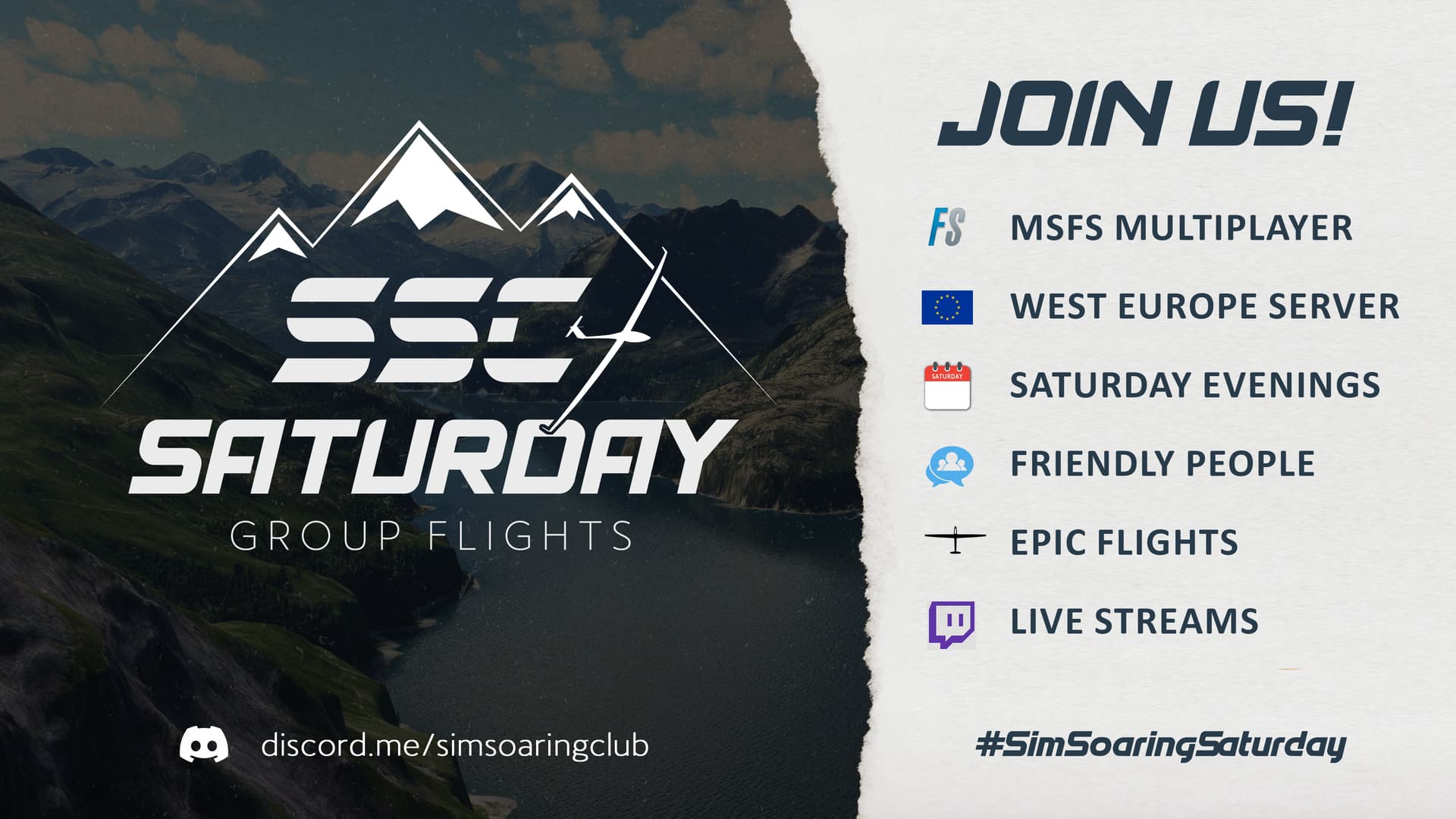 SSC
SATURDAY
GROUP FLIGHTS

discord.me/simsoaringclub

JOIN US!

FS MSFS MULTIPLAYER

WEST EUROPE SERVER

SATURDAY

SATURDAY EVENINGS

FRIENDLY PEOPLE

EPIC FLIGHTS

LIVE STREAMS

#SimSoaringSaturday